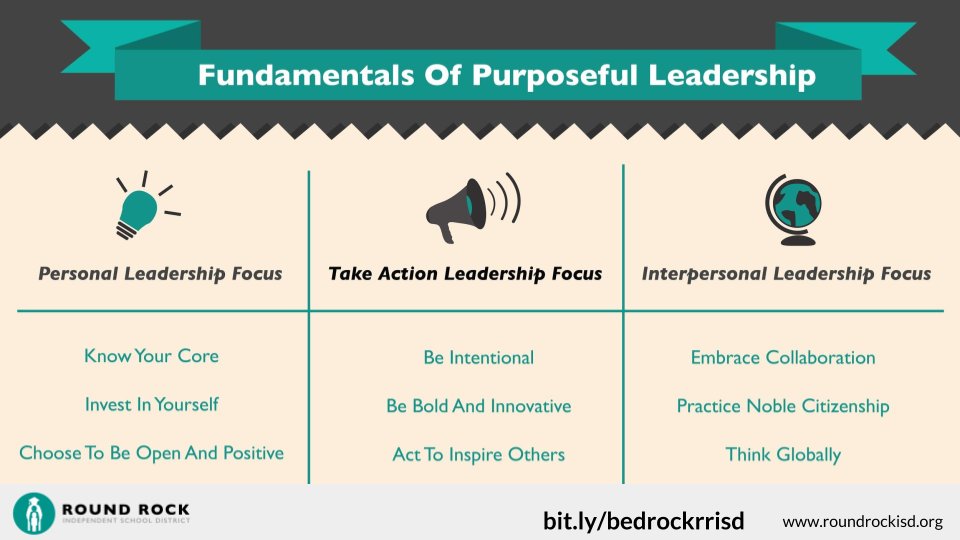 Fundamentals Of Purposeful Leadership

| Personal Leadership Focus | Take Action Leadership Focus | Interpersonal Leadership Focus |
|---|---|---|
| Know Your Core | Be Intentional | Embrace Collaboration |
| Invest In Yourself | Be Bold And Innovative | Practice Noble Citizenship |
| Choose To Be Open And Positive | Act To Inspire Others | Think Globally |

ROUND ROCK
INDEPENDENT SCHOOL DISTRICT

bit.ly/bedrockrrisd

www.roundrockisd.org